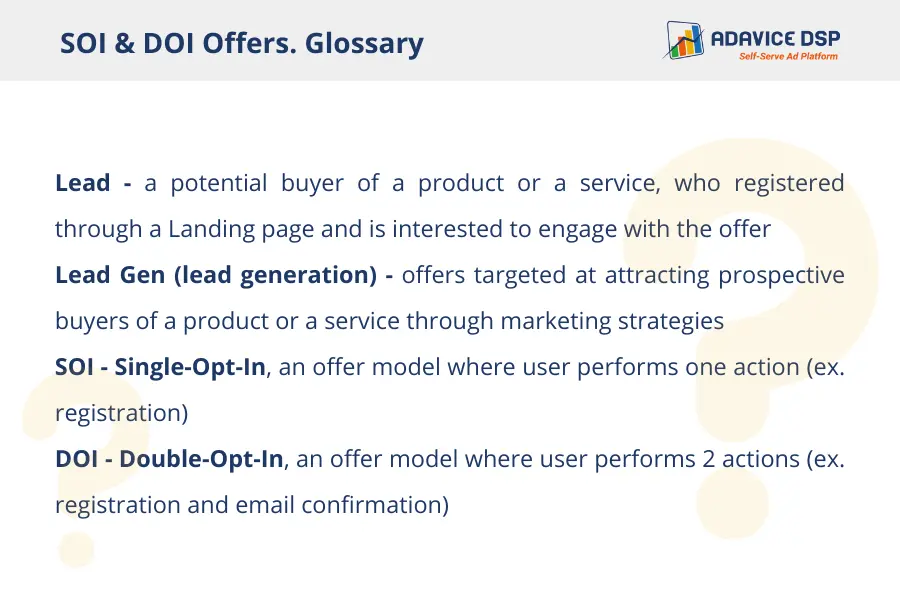 SOI & DOI Offers. Glossary

ADAVICE DSP
Self-Serve Ad Platform

Lead - a potential buyer of a product or a service, who registered through a Landing page and is interested to engage with the offer

Lead Gen (lead generation) - offers targeted at attracting prospective buyers of a product or a service through marketing strategies

SOI - Single-Opt-In, an offer model where user performs one action (ex. registration)

DOI - Double-Opt-In, an offer model where user performs 2 actions (ex. registration and email confirmation)